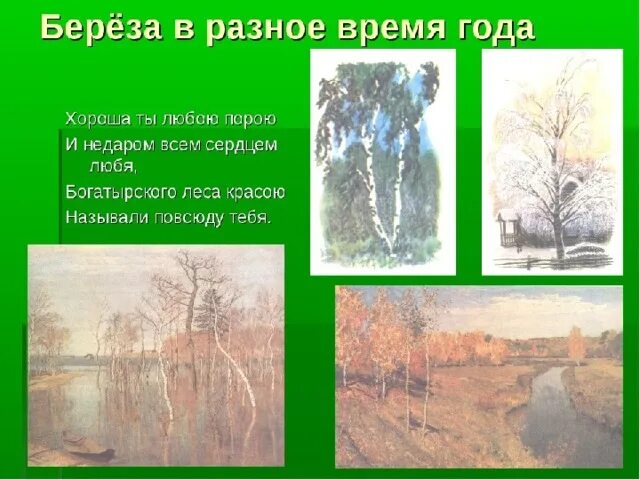 Берёза в разное время года

Хороша ты любою порою
И недаром всем сердцем любя,
Богатырского леса красою
Называли повсюду тебя.